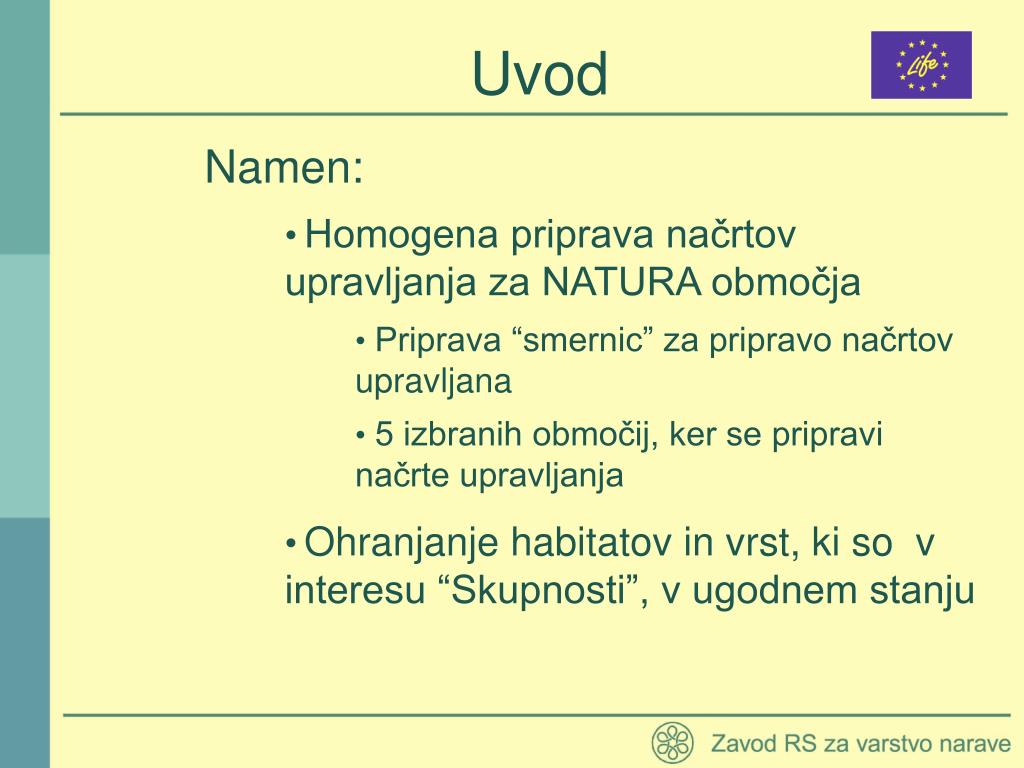 Uvod

Life

Namen:

• Homogena priprava načrtov upravljanja za NATURA območja

• Priprava “smernic” za pripravo načrtov upravljana

• 5 izbranih območij, ker se pripravi načrte upravljanja

• Ohranjanje habitatov in vrst, ki so v interesu “Skupnosti”, v ugodnem stanju

Zavod RS za varstvo narave